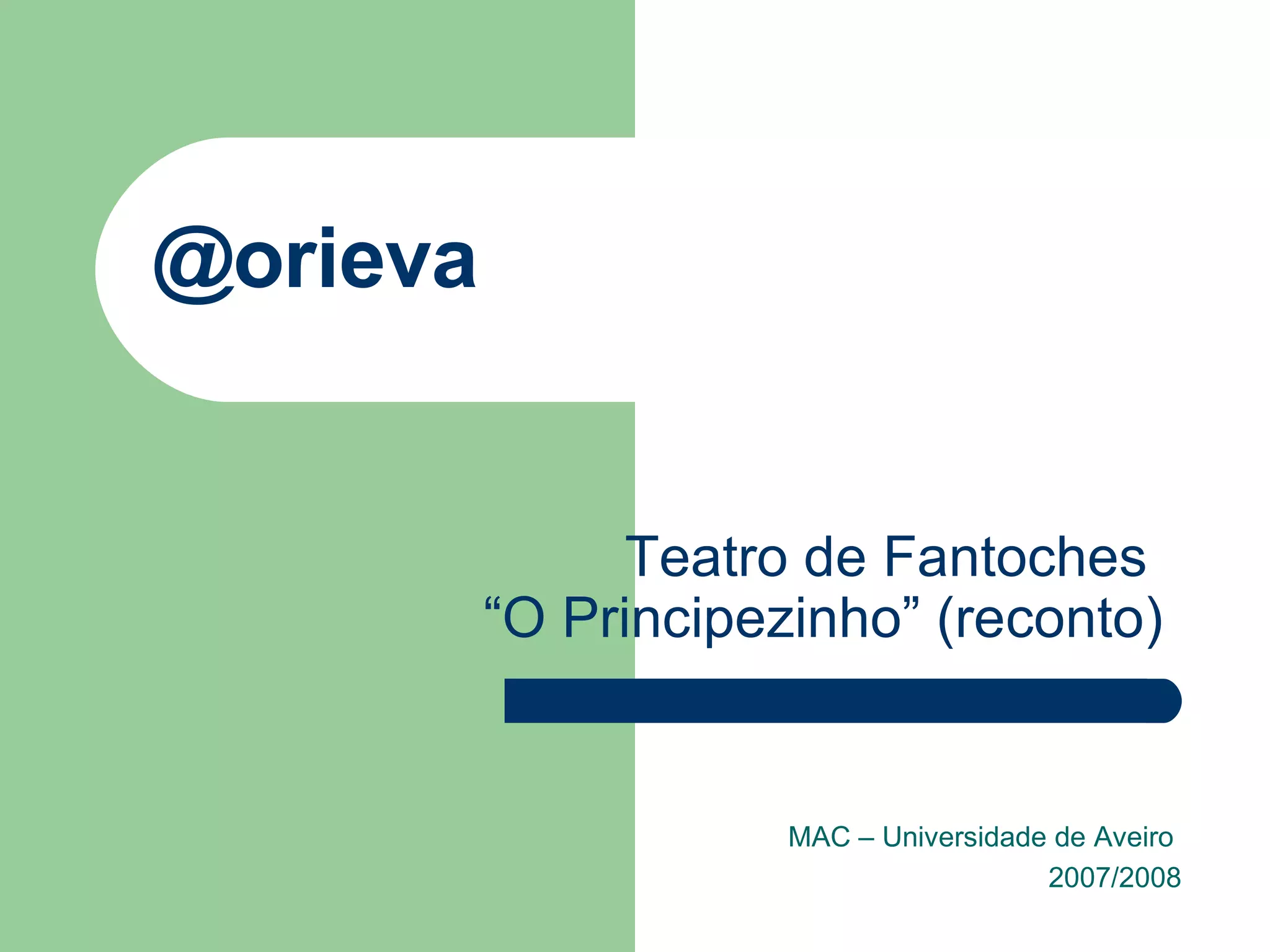 @orieva

Teatro de Fantoches
“O Principezinho” (reconto)

MAC – Universidade de Aveiro
2007/2008